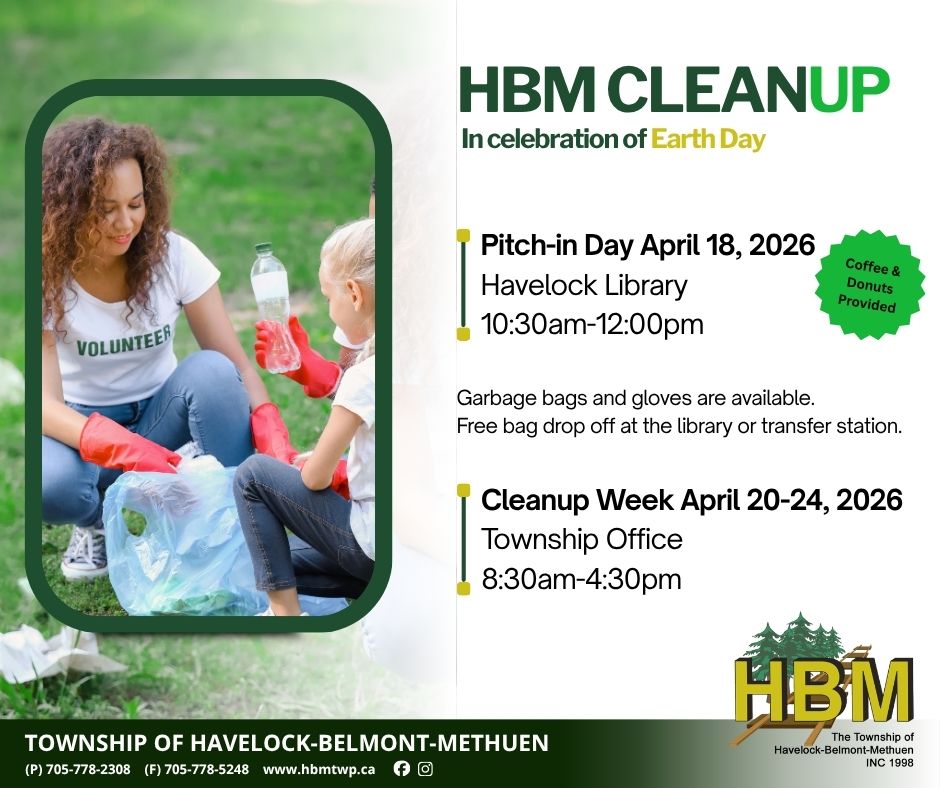 VOLUNTEER

HBM CLEANUP
In celebration of Earth Day

Pitch-in Day April 18, 2026
Havelock Library
10:30am-12:00pm

Coffee & Donuts Provided

Garbage bags and gloves are available.
Free bag drop off at the library or transfer station.

Cleanup Week April 20-24, 2026
Township Office
8:30am-4:30pm

HBM
The Township of Havelock-Belmont-Methuen
INC 1998

TOWNSHIP OF HAVELOCK-BELMONT-METHUEN
(P) 705-778-2308 (F) 705-778-5248 www.hbmtwp.ca